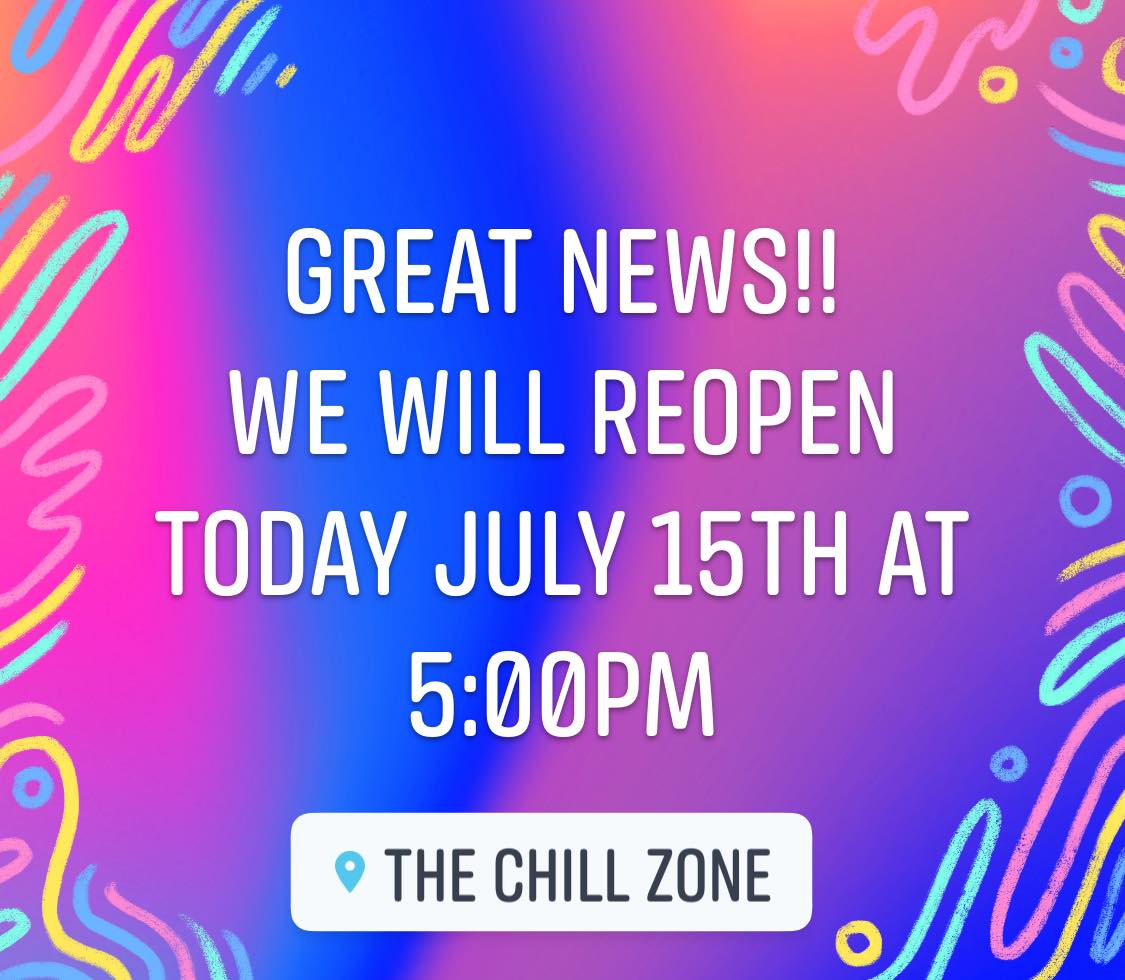 GREAT NEWS!!
WE WILL REOPEN
TODAY JULY 15TH AT
5:00PM

THE CHILL ZONE